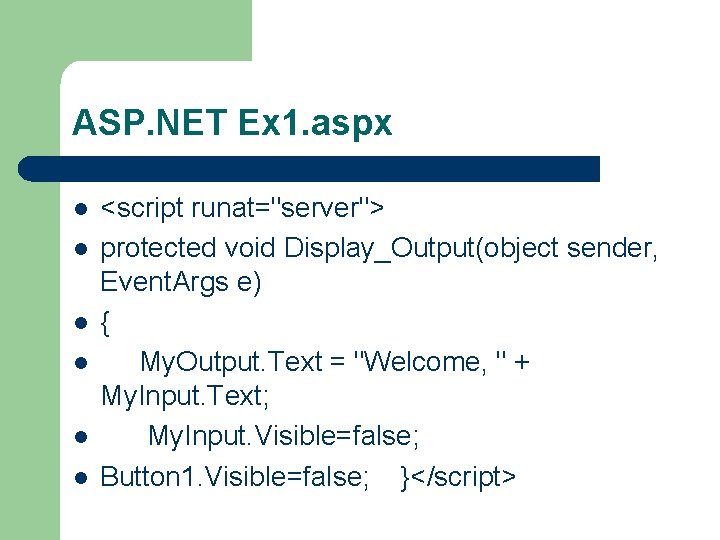 ASP.NET Ex1.aspx

- <script runat="server">
- protected void Display_Output(object sender, EventArgs e)
- {
- MyOutput.Text = "Welcome, " + MyInput.Text;
- MyInput.Visible=false;
- Button1.Visible=false; }</script>